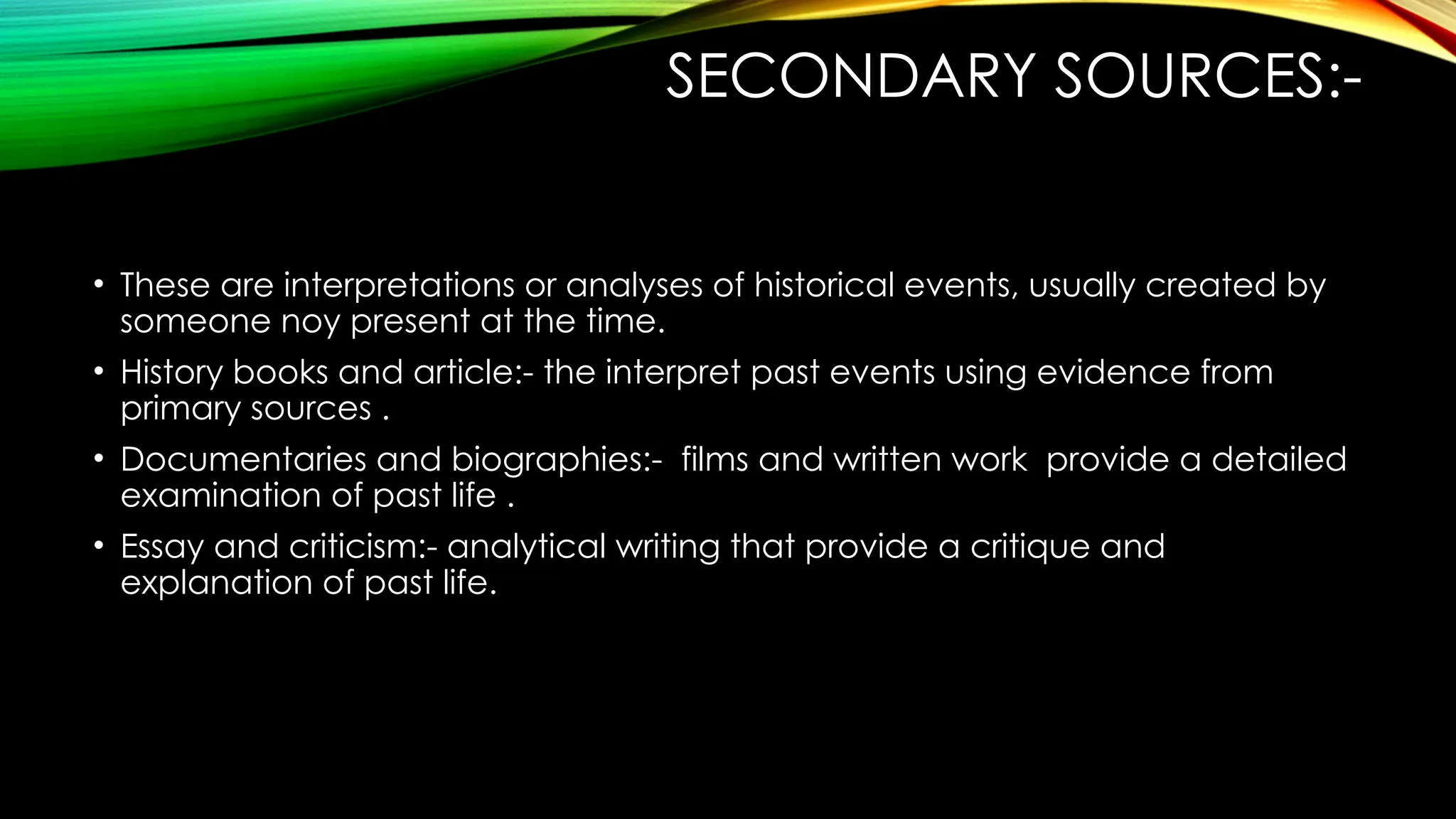 SECONDARY SOURCES:-

• These are interpretations or analyses of historical events, usually created by someone noy present at the time.

• History books and article:- the interpret past events using evidence from primary sources .

• Documentaries and biographies:- films and written work provide a detailed examination of past life .

• Essay and criticism:- analytical writing that provide a critique and explanation of past life.